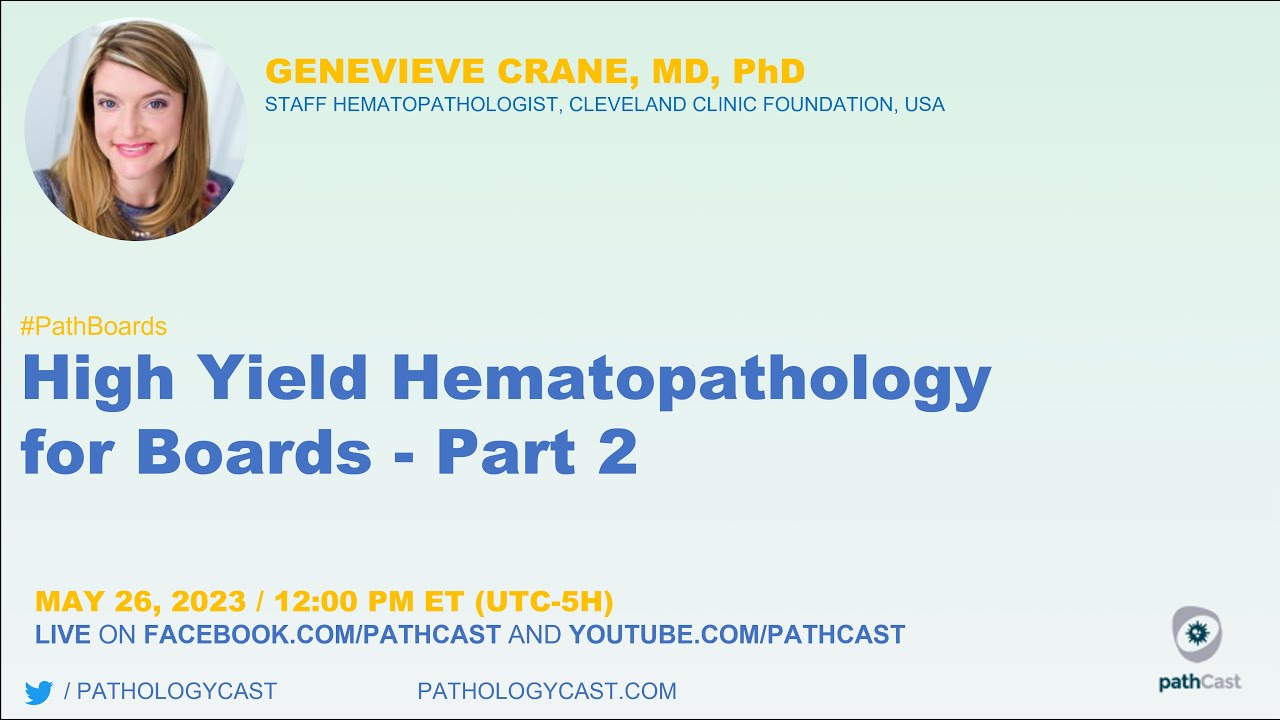 GENEVIEVE CRANE, MD, PhD
STAFF HEMATOPATHOLOGIST, CLEVELAND CLINIC FOUNDATION, USA

#PathBoards
High Yield Hematopathology for Boards - Part 2

MAY 26, 2023 / 12:00 PM ET (UTC-5H)
LIVE ON FACEBOOK.COM/PATHCAST AND YOUTUBE.COM/PATHCAST

/ PATHOLOGYCAST PATHOLOGYCAST.COM

pathCast